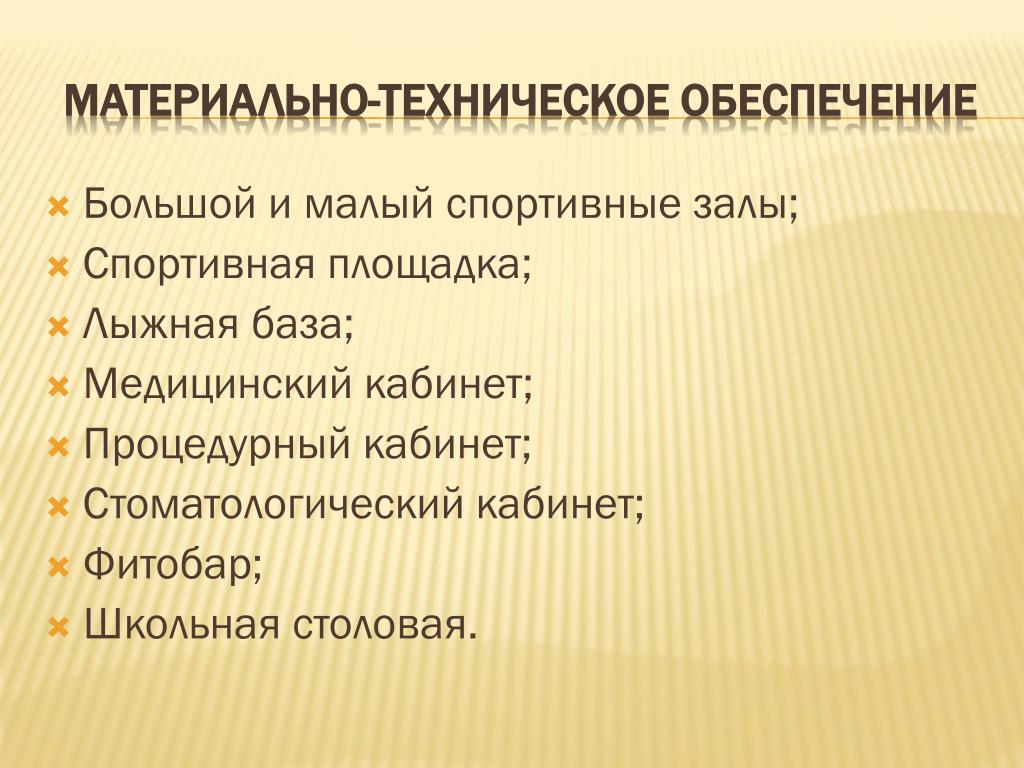 МАТЕРИАЛЬНО-ТЕХНИЧЕСКОЕ ОБЕСПЕЧЕНИЕ

Большой и малый спортивные залы;
Спортивная площадка;
Лыжная база;
Медицинский кабинет;
Процедурный кабинет;
Стоматологический кабинет;
Фитобар;
Школьная столовая.